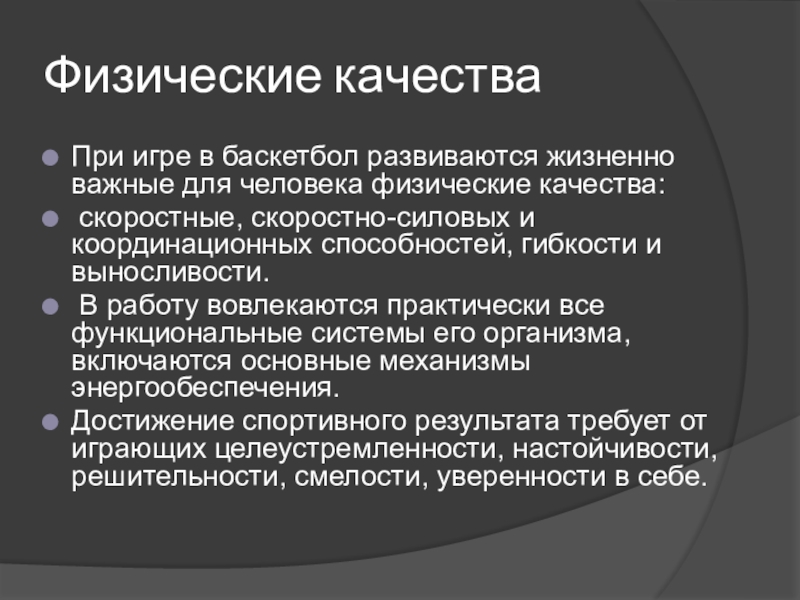 Физические качества

При игре в баскетбол развиваются жизненно важные для человека физические качества:

скоростные, скоростно-силовых и координационных способностей, гибкости и выносливости.

В работу вовлекаются практически все функциональные системы его организма, включаются основные механизмы энергообеспечения.

Достижение спортивного результата требует от играющих целеустремленности, настойчивости, решительности, смелости, уверенности в себе.